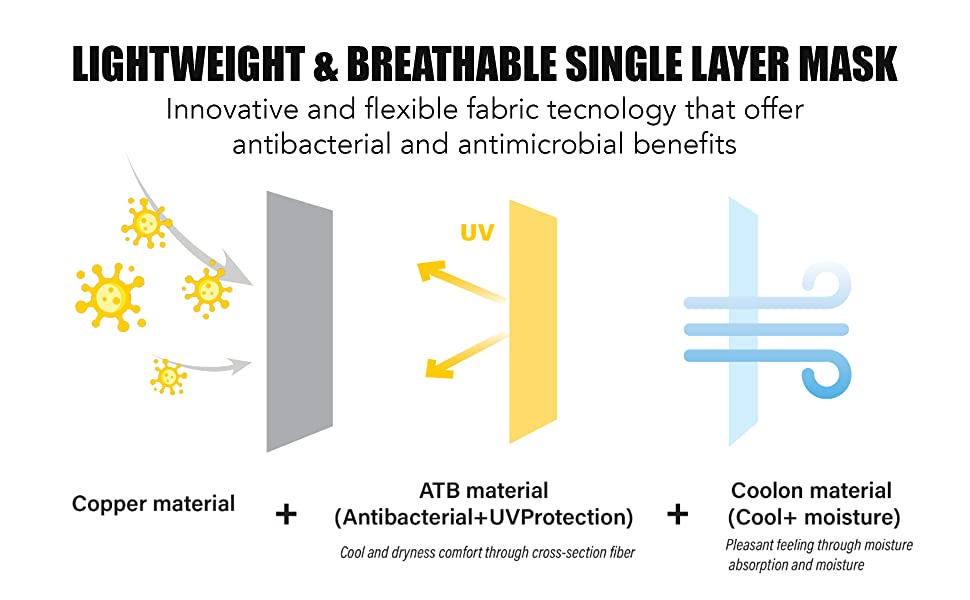 LIGHTWEIGHT & BREATHABLE SINGLE LAYER MASK

Innovative and flexible fabric tecnology that offer antibacterial and antimicrobial benefits

UV

Copper material

+

ATB material (Antibacterial+UVProtection)

Cool and dryness comfort through cross-section fiber

+

Coolon material (Cool+ moisture)

Pleasant feeling through moisture absorption and moisture